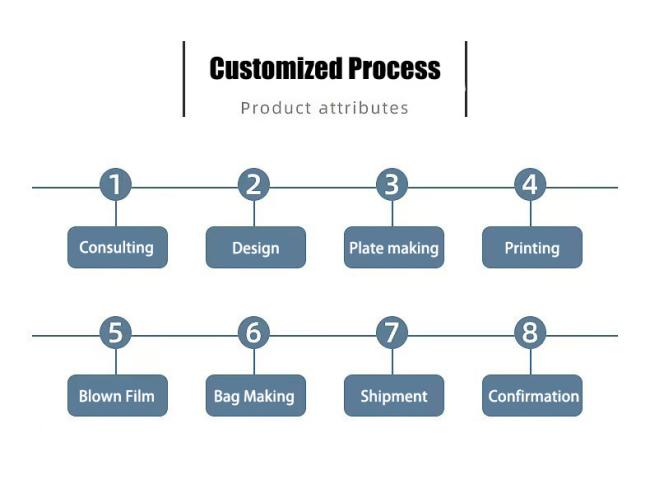 Customized Process

Product attributes

1
Consulting

2
Design

3
Plate making

4
Printing

5
Blown Film

6
Bag Making

7
Shipment

8
Confirmation